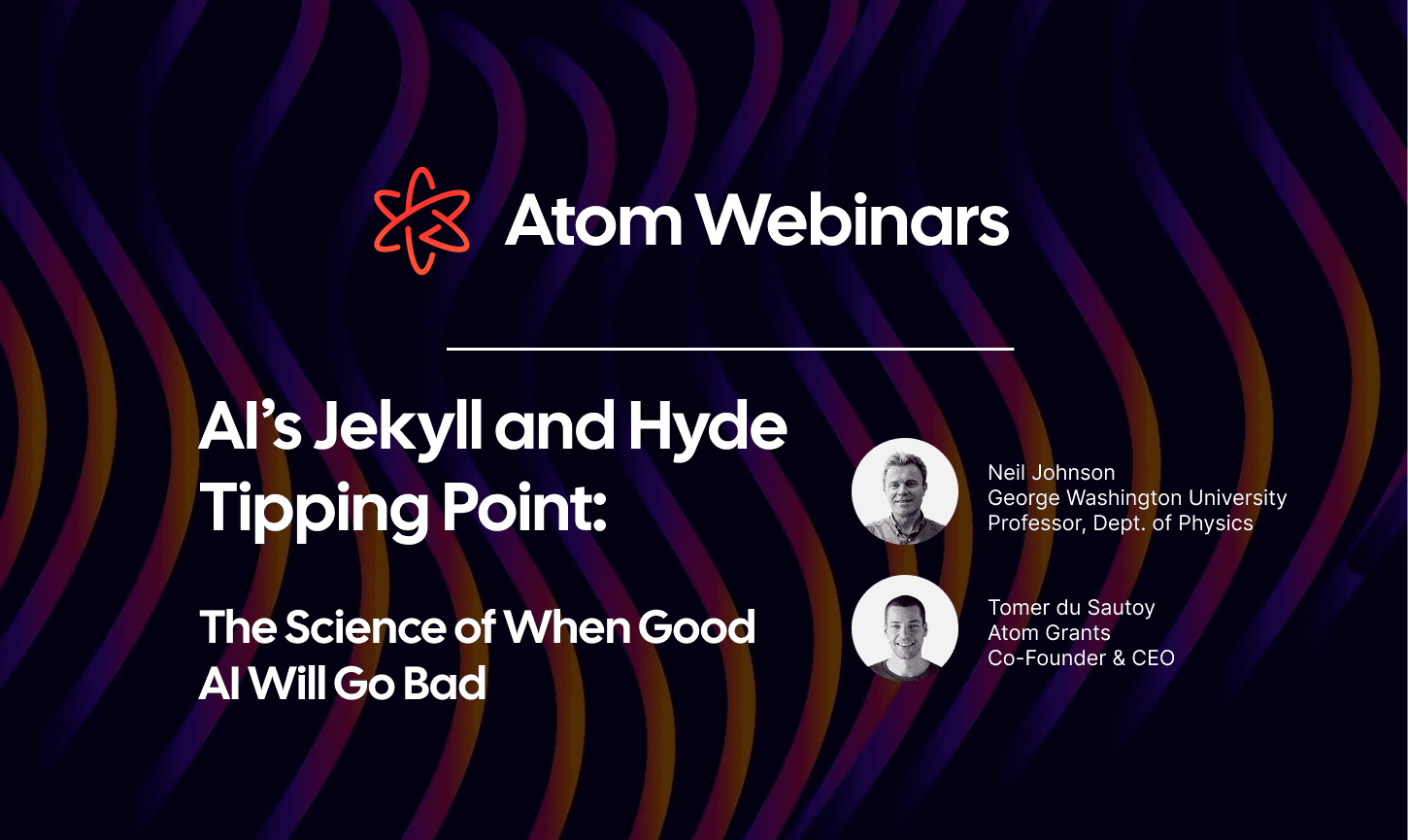 Atom Webinars

AI's Jekyll and Hyde Tipping Point:

The Science of When Good AI Will Go Bad

Neil Johnson
George Washington University
Professor, Dept. of Physics

Tomer du Sautoy
Atom Grants
Co-Founder & CEO